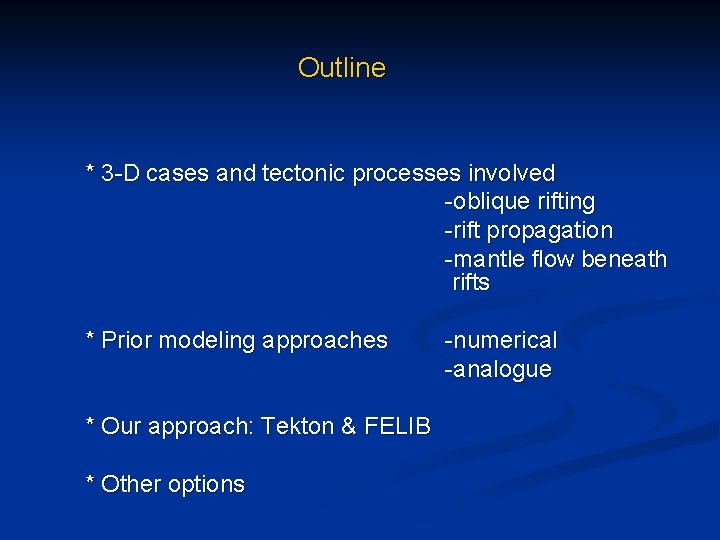 Outline

* 3-D cases and tectonic processes involved
-oblique rifting
-rift propagation
-mantle flow beneath rifts

* Prior modeling approaches
-numerical
-analogue

* Our approach: Tekton & FELIB

* Other options